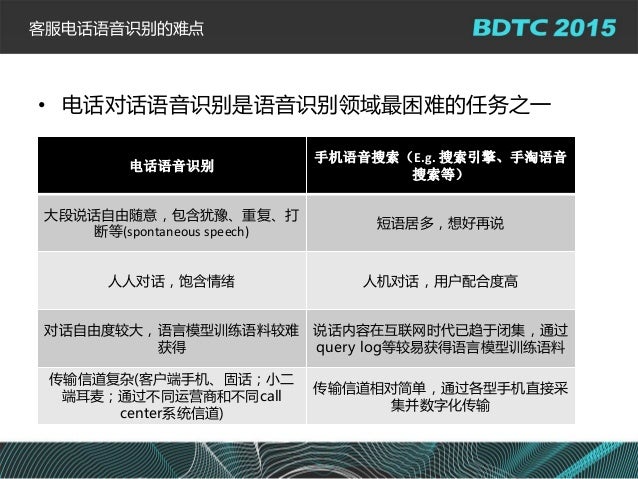 客服电话语音识别的难点

BDTC 2015

• 电话对话语音识别是语音识别领域最困难的任务之一

| 电话语音识别 | 手机语音搜索（E.g. 搜索引擎、手淘语音搜索等） |
|---|---|
| 大段说话自由随意，包含犹豫、重复、打断等(spontaneous speech) | 短语居多，想好再说 |
| 人人对话，饱含情绪 | 人机对话，用户配合度高 |
| 对话自由度较大，语言模型训练语料较难获得 | 说话内容在互联网时代已趋于闭集，通过query log等较易获得语言模型训练语料 |
| 传输信道复杂(客户端手机、固话；小二端耳麦；通过不同运营商和不同call center系统信道) | 传输信道相对简单，通过各型手机直接采集并数字化传输 |